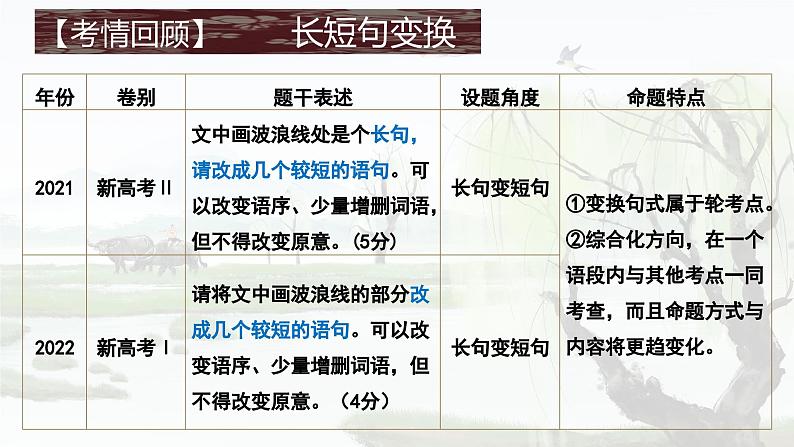 【考情回顾】 长短句变换

| 年份 | 卷别 | 题干表述 | 设题角度 | 命题特点 |
|---|---|---|---|---|
| 2021 | 新高考Ⅱ | 文中画波浪线处是个长句，请改成几个较短的语句。可以改变语序、少量增删词语，但不得改变原意。(5分) | 长句变短句 | ①变换句式属于轮考点。②综合化方向，在一个语段内与其他考点一同考查，而且命题方式与内容将更趋变化。 |
| 2022 | 新高考Ⅰ | 请将文中画波浪线的部分改成几个较短的语句。可以改变语序、少量增删词语，但不得改变原意。（4分） | 长句变短句 | |